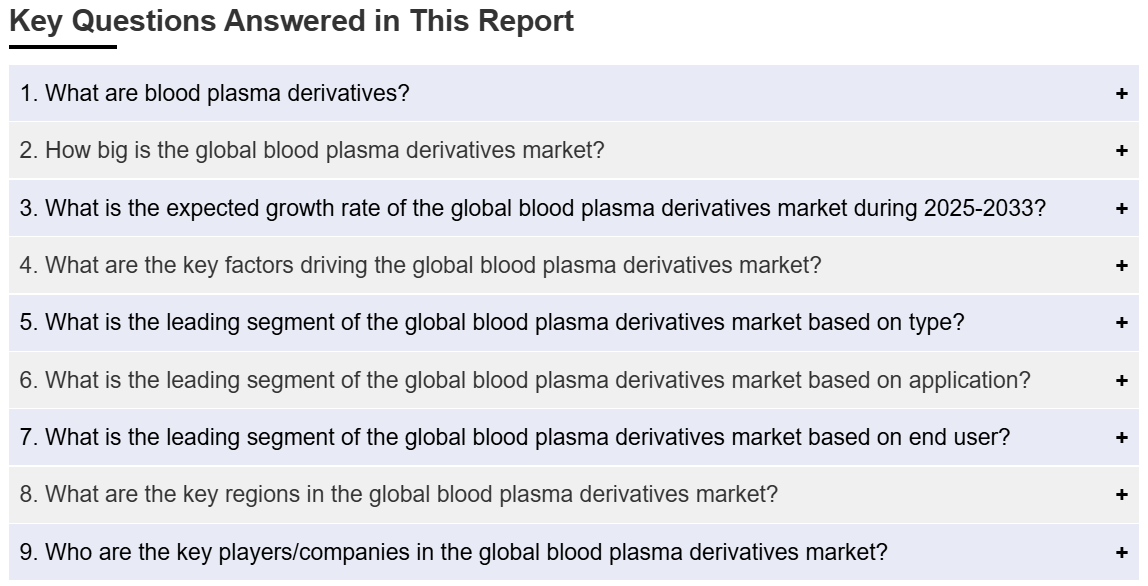 Key Questions Answered in This Report

1. What are blood plasma derivatives? +

2. How big is the global blood plasma derivatives market? +

3. What is the expected growth rate of the global blood plasma derivatives market during 2025-2033? +

4. What are the key factors driving the global blood plasma derivatives market? +

5. What is the leading segment of the global blood plasma derivatives market based on type? +

6. What is the leading segment of the global blood plasma derivatives market based on application? +

7. What is the leading segment of the global blood plasma derivatives market based on end user? +

8. What are the key regions in the global blood plasma derivatives market? +

9. Who are the key players/companies in the global blood plasma derivatives market? +